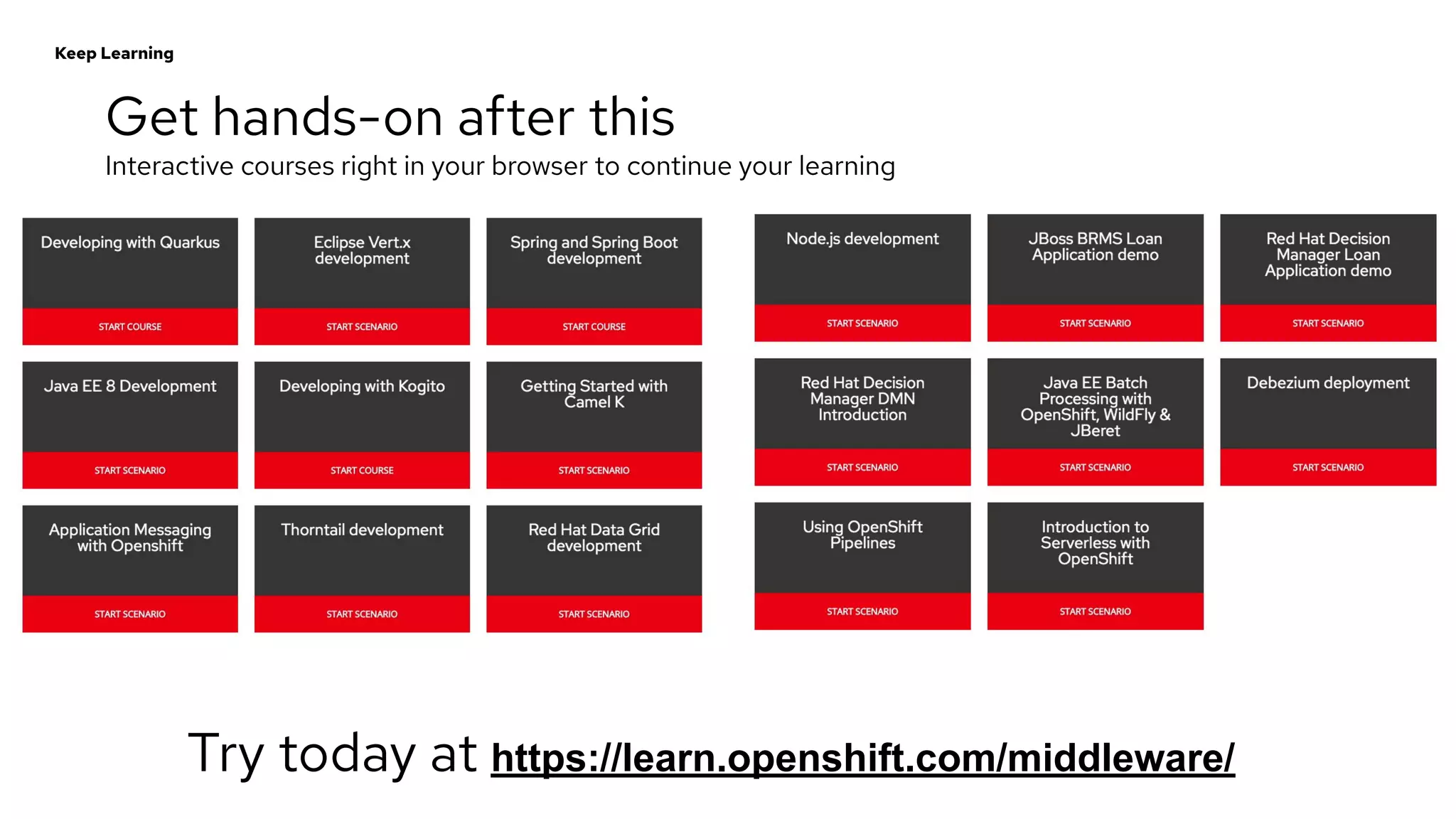 Keep Learning

Get hands-on after this

Interactive courses right in your browser to continue your learning

Developing with Quarkus

START COURSE

Eclipse Vert.x development

START SCENARIO

Spring and Spring Boot development

START COURSE

Java EE 8 Development

START SCENARIO

Developing with Kogito

START COURSE

Getting Started with Camel K

START SCENARIO

Application Messaging with Openshift

START SCENARIO

Thorntail development

START SCENARIO

Red Hat Data Grid development

START SCENARIO

Node.js development

START SCENARIO

JBoss BRMS Loan Application demo

START SCENARIO

Red Hat Decision Manager Loan Application demo

START SCENARIO

Red Hat Decision Manager DMN Introduction

START SCENARIO

Java EE Batch Processing with OpenShift, WildFly & JBeret

START SCENARIO

Debezium deployment

START SCENARIO

Using OpenShift Pipelines

START SCENARIO

Introduction to Serverless with OpenShift

START SCENARIO

Try today at https://learn.openshift.com/middleware/